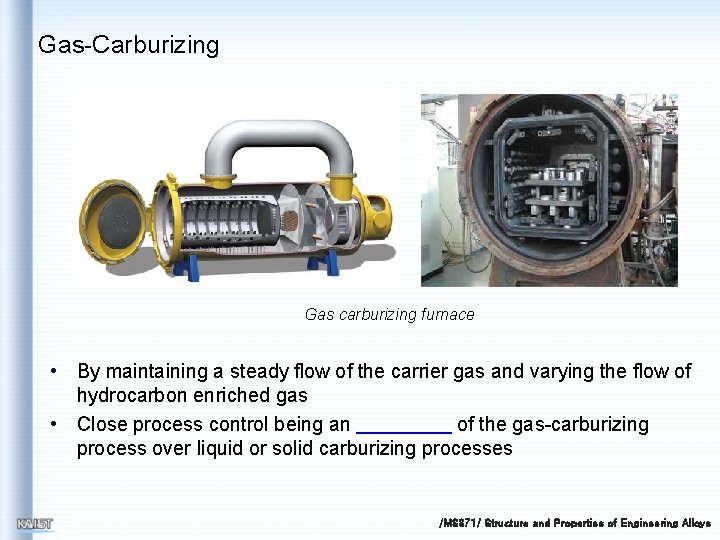 Gas-Carburizing

Gas carburizing furnace

• By maintaining a steady flow of the carrier gas and varying the flow of hydrocarbon enriched gas
• Close process control being an _________ of the gas-carburizing process over liquid or solid carburizing processes

KAIST

/MS371/ Structure and Properties of Engineering Alloys